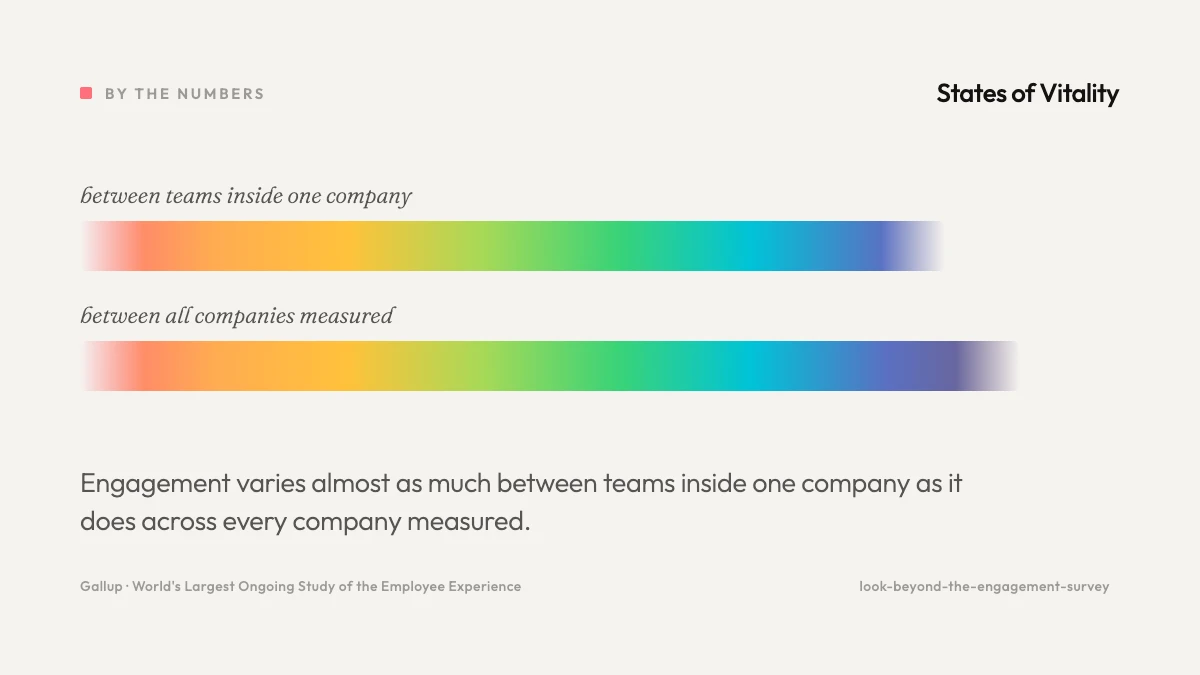 BY THE NUMBERS

States of Vitality

between teams inside one company

between all companies measured

Engagement varies almost as much between teams inside one company as it does across every company measured.

Gallup · World's Largest Ongoing Study of the Employee Experience

look-beyond-the-engagement-survey